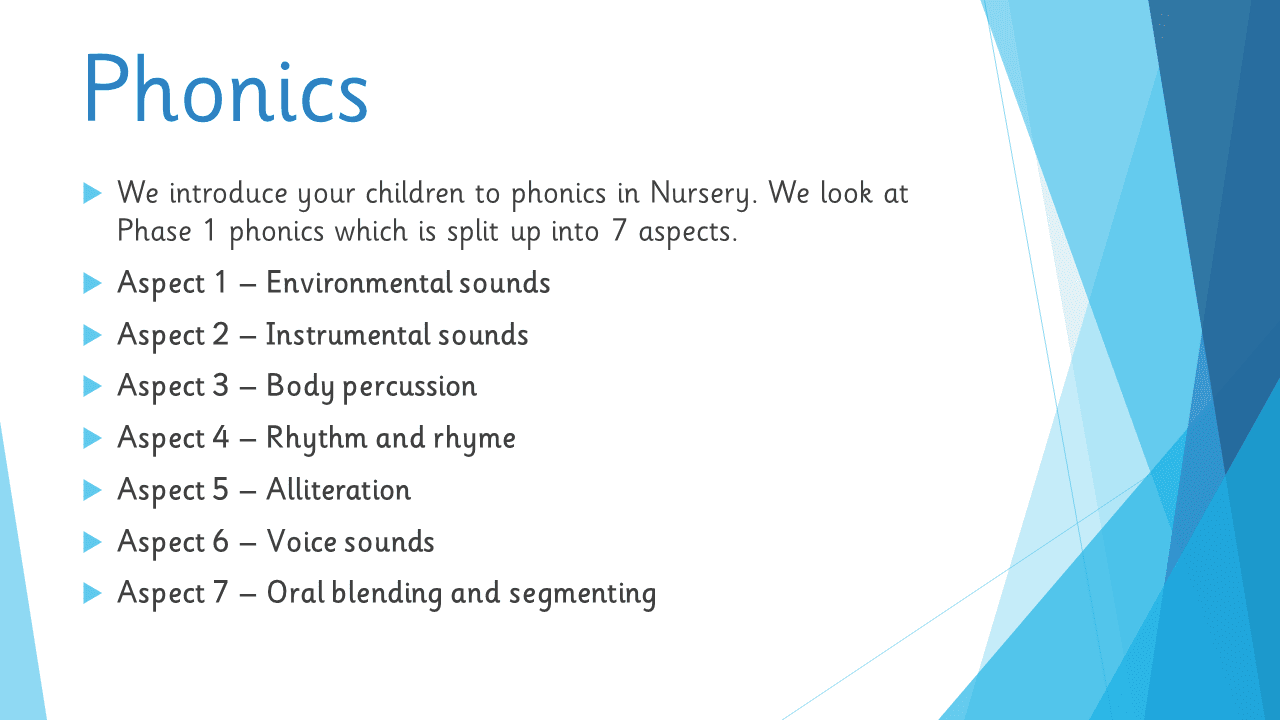 Phonics

We introduce your children to phonics in Nursery. We look at Phase 1 phonics which is split up into 7 aspects.

Aspect 1 – Environmental sounds

Aspect 2 – Instrumental sounds

Aspect 3 – Body percussion

Aspect 4 – Rhythm and rhyme

Aspect 5 – Alliteration

Aspect 6 – Voice sounds

Aspect 7 – Oral blending and segmenting